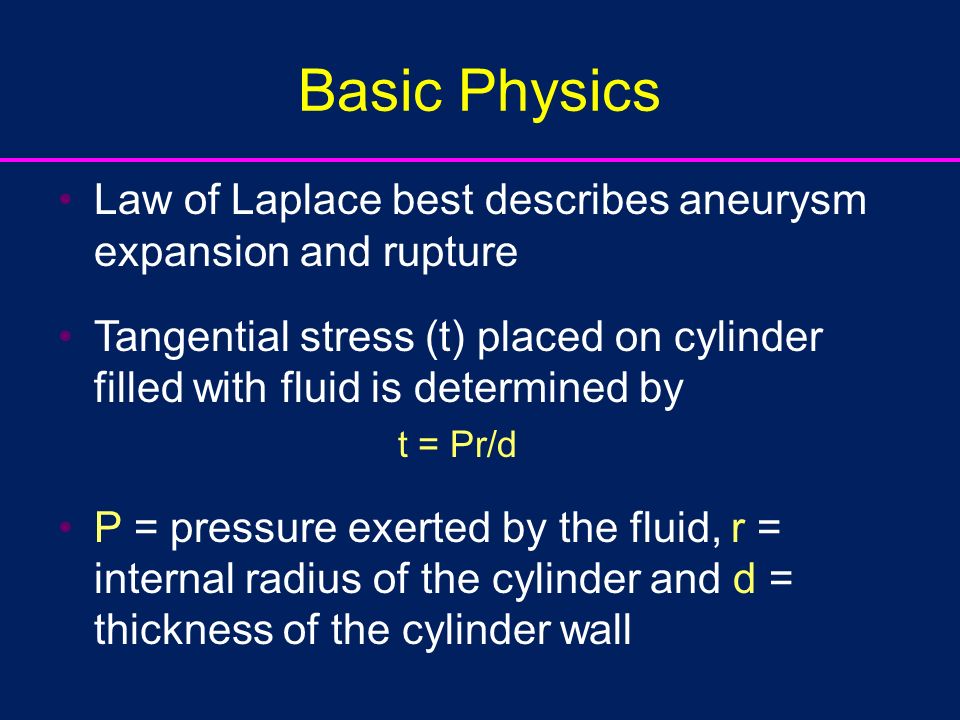 Basic Physics

• Law of Laplace best describes aneurysm expansion and rupture

• Tangential stress (t) placed on cylinder filled with fluid is determined by

t = Pr/d

• P = pressure exerted by the fluid, r = internal radius of the cylinder and d = thickness of the cylinder wall